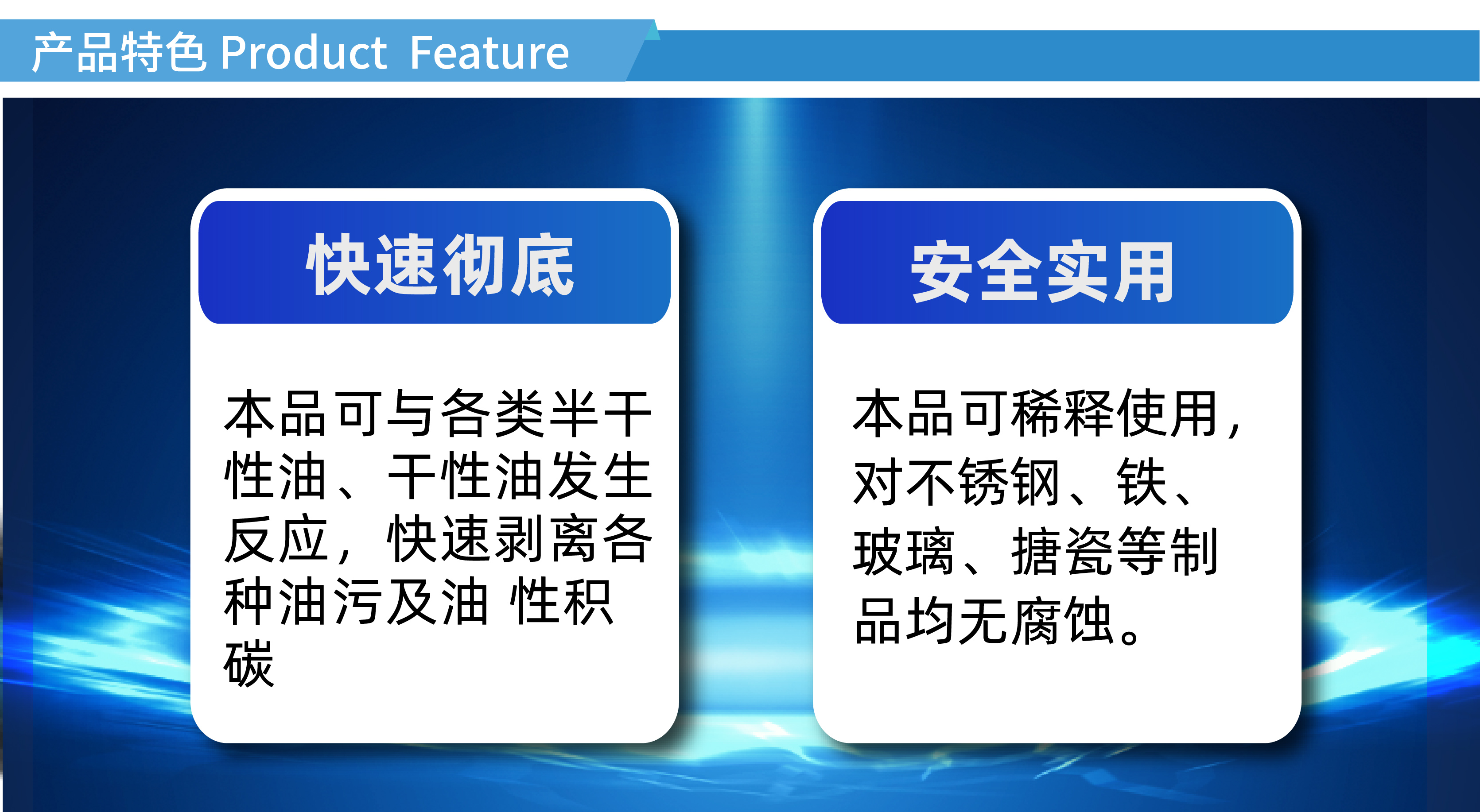 产品特色 Product Feature

快速彻底

本品可与各类半干性油、干性油发生反应，快速剥离各种油污及油 性积碳

安全实用

本品可稀释使用，对不锈钢、铁、玻璃、搪瓷等制品均无腐蚀。